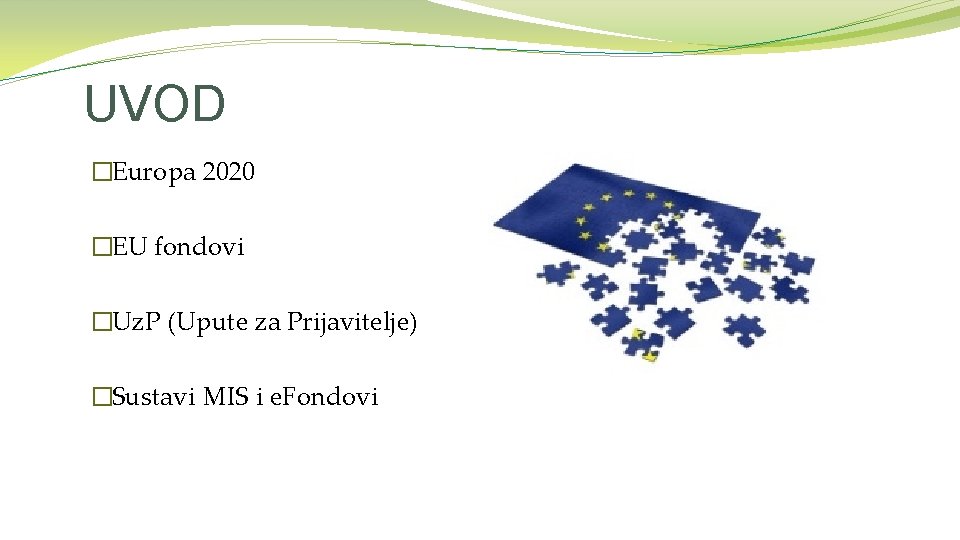 UVOD

�Europa 2020

�EU fondovi

�UzP (Upute za Prijavitelje)

�Sustavi MIS i eFondovi